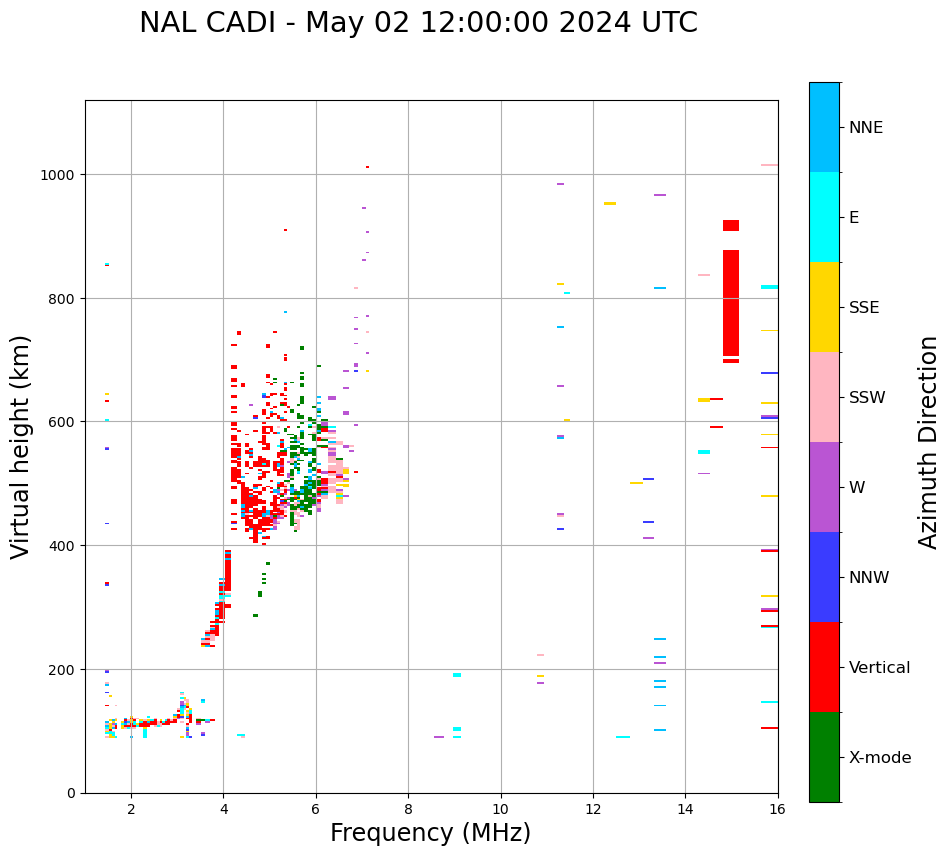 NAL CADI - May 02 12:00:00 2024 UTC

Virtual height (km)

1000
800
600
400
200
0

2
4
6
8
10
12
14
16

Frequency (MHz)

NNE
E
SSE
SSW
W
NNW
Vertical
X-mode

Azimuth Direction